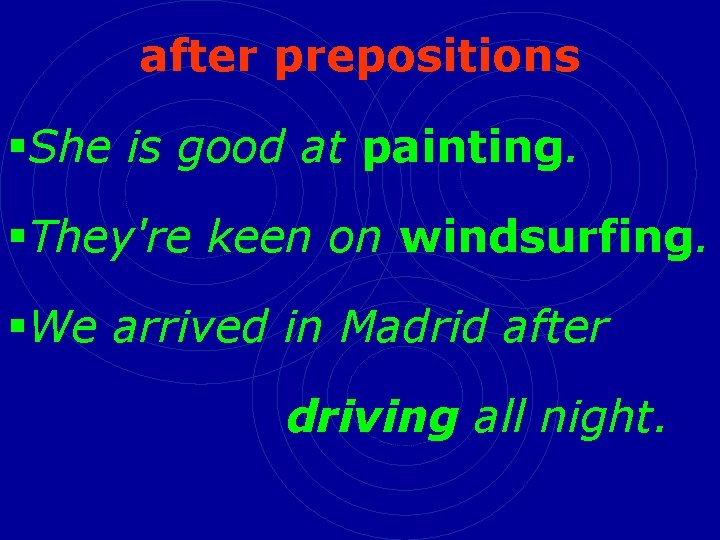 after prepositions

▪She is good at painting.

▪They're keen on windsurfing.

▪We arrived in Madrid after driving all night.